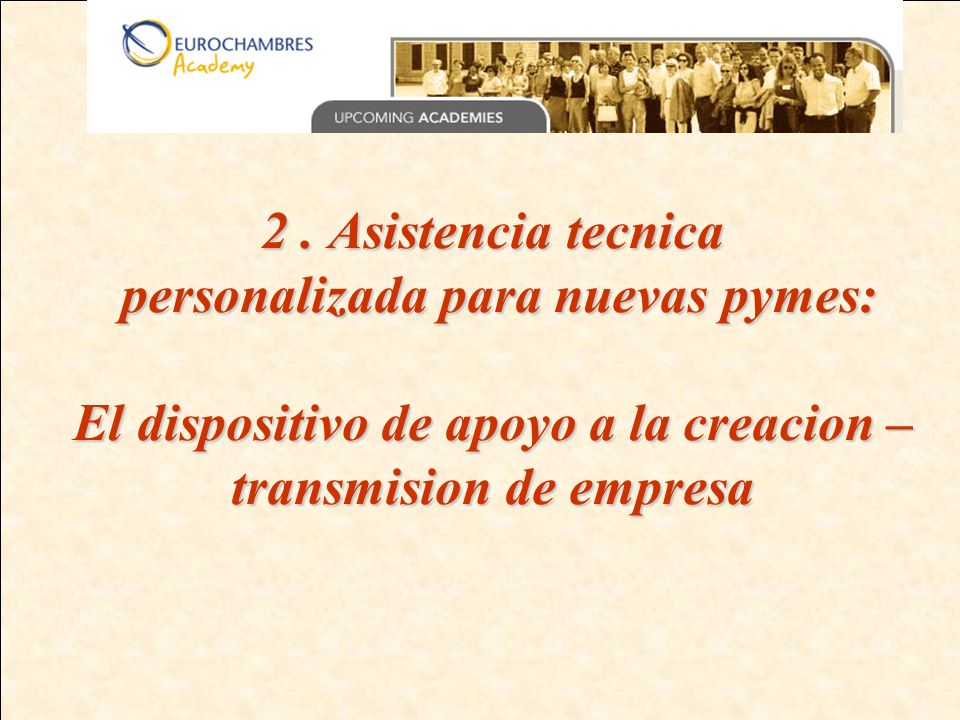 EUROCHAMBRES Academy

UPCOMING ACADEMIES

2 . Asistencia tecnica personalizada para nuevas pymes:

El dispositivo de apoyo a la creacion – transmision de empresa